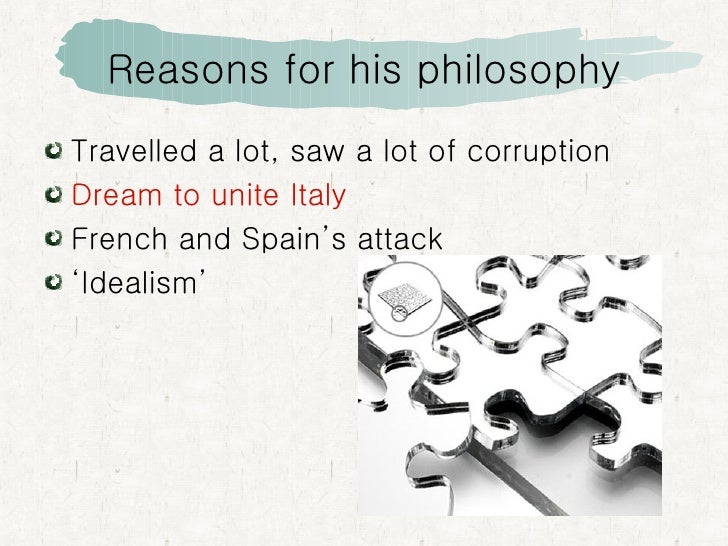 Reasons for his philosophy

Travelled a lot, saw a lot of corruption
Dream to unite Italy
French and Spain's attack
'Idealism'